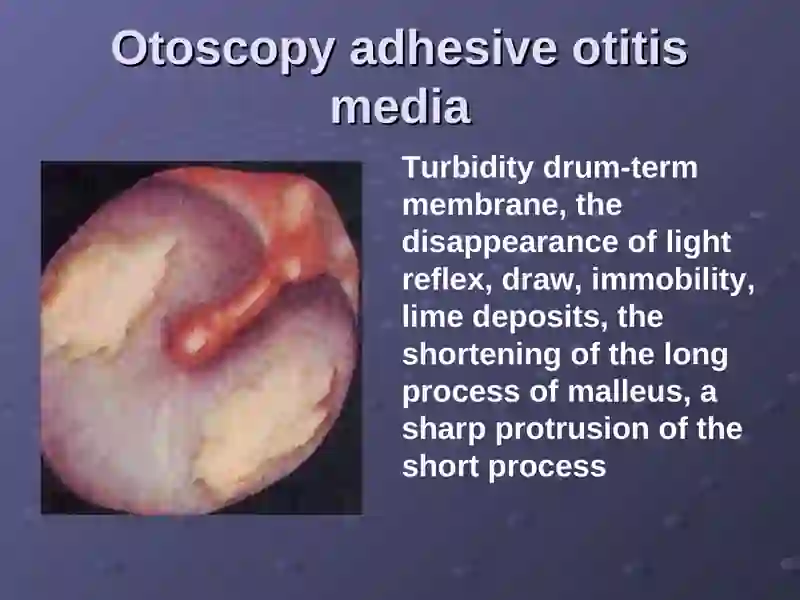 Otoscopy adhesive otitis media

Turbidity drum-term membrane, the disappearance of light reflex, draw, immobility, lime deposits, the shortening of the long process of malleus, a sharp protrusion of the short process